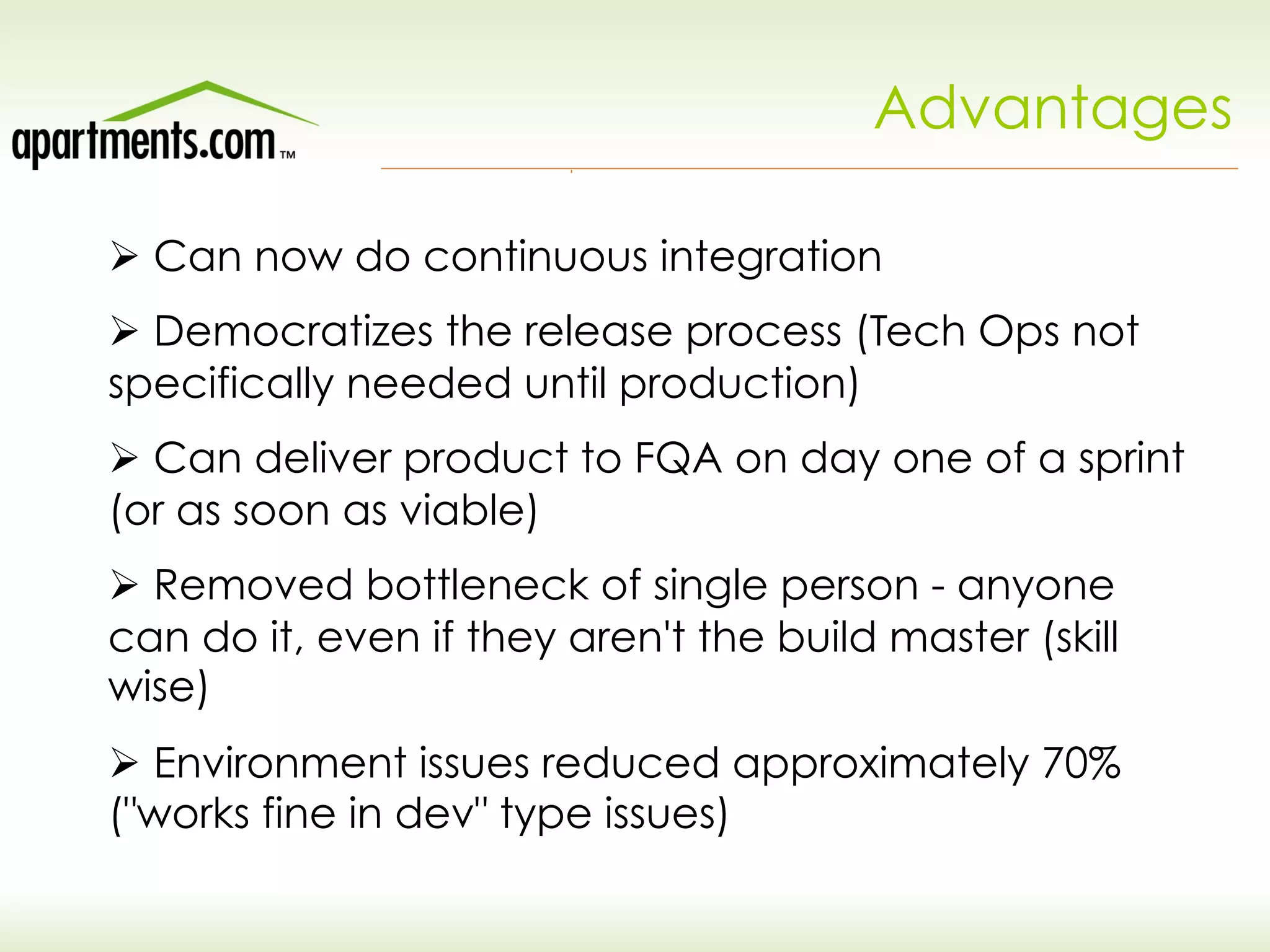 apartments.com™

Advantages

➢ Can now do continuous integration

➢ Democratizes the release process (Tech Ops not specifically needed until production)

➢ Can deliver product to FQA on day one of a sprint (or as soon as viable)

➢ Removed bottleneck of single person - anyone can do it, even if they aren't the build master (skill wise)

➢ Environment issues reduced approximately 70% ("works fine in dev" type issues)